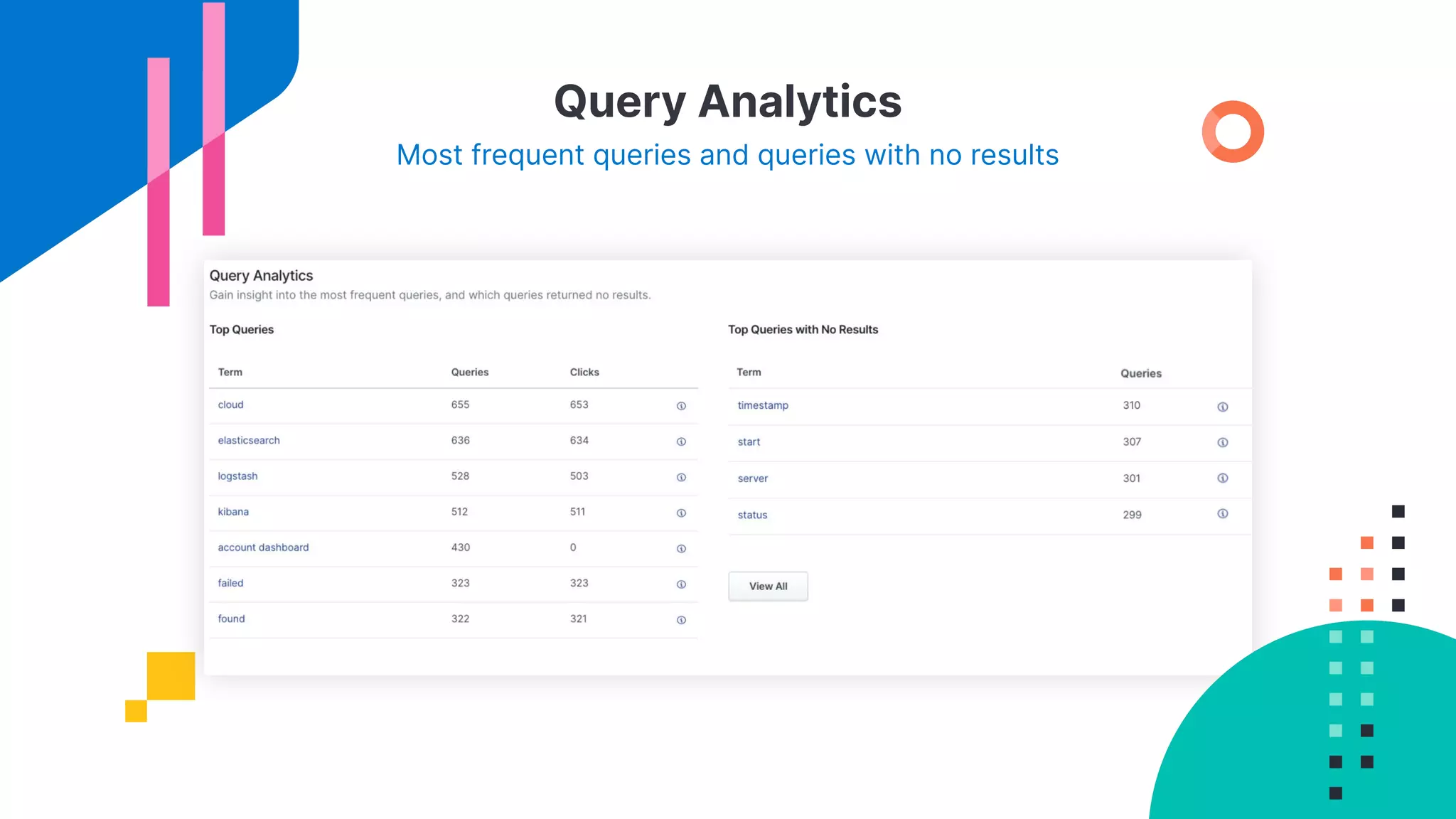 Query Analytics

Most frequent queries and queries with no results

Query Analytics

Gain insight into the most frequent queries, and which queries returned no results.

Top Queries

| Term | Queries | Clicks |
|---|---|---|
| cloud | 655 | 653 |
| elasticsearch | 636 | 634 |
| logstash | 528 | 503 |
| kibana | 512 | 511 |
| account dashboard | 430 | 0 |
| failed | 323 | 323 |
| found | 322 | 321 |

Top Queries with No Results

| Term | Queries |
|---|---|
| timestamp | 310 |
| start | 307 |
| server | 301 |
| status | 299 |

View All